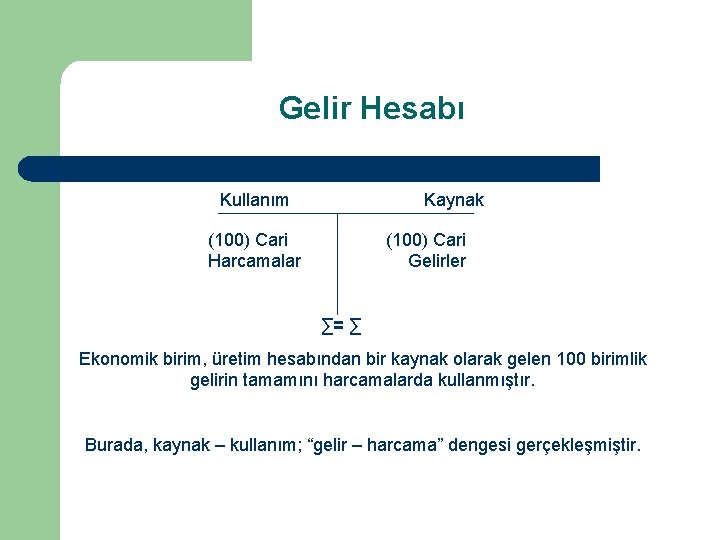 Gelir Hesabı

| Kullanım | Kaynak |
|---|---|
| (100) Cari Harcamalar | (100) Cari Gelirler |

$\sum = \sum$

Ekonomik birim, üretim hesabından bir kaynak olarak gelen 100 birimlik gelirin tamamını harcamalarda kullanmıştır.

Burada, kaynak – kullanım; “gelir – harcama” dengesi gerçekleşmiştir.